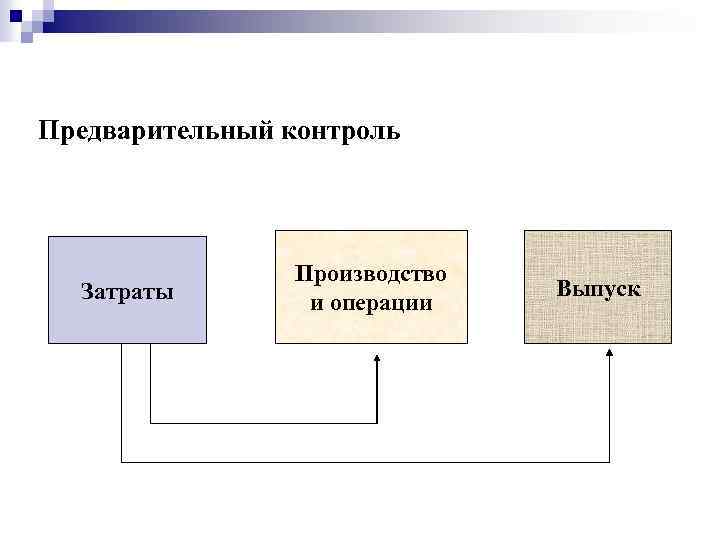 Предварительный контроль

Затраты

Производство и операции

Выпуск